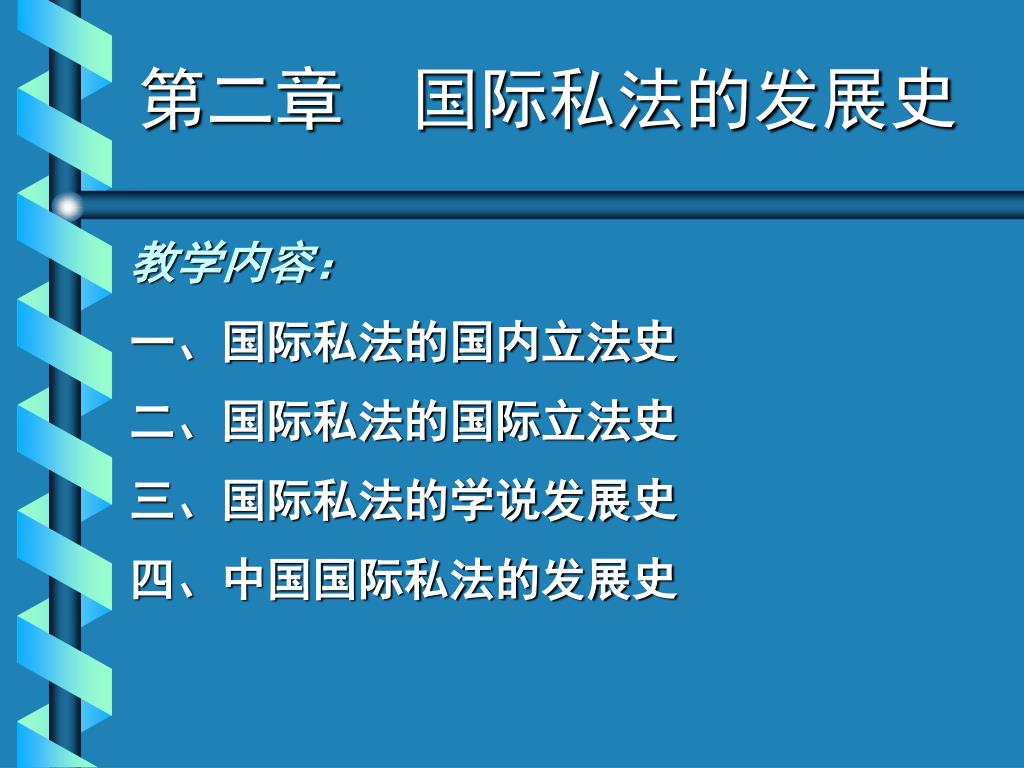 第二章　国际私法的发展史

教学内容：

一、国际私法的国内立法史

二、国际私法的国际立法史

三、国际私法的学说发展史

四、中国国际私法的发展史